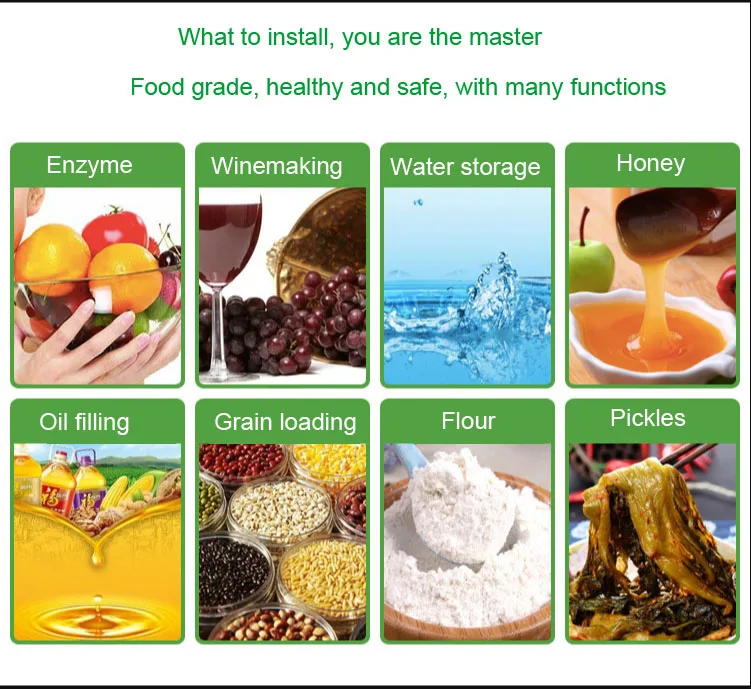 What to install, you are the master

Food grade, healthy and safe, with many functions

Enzyme

Winemaking

Water storage

Honey

Oil filling

Grain loading

Flour

Pickles